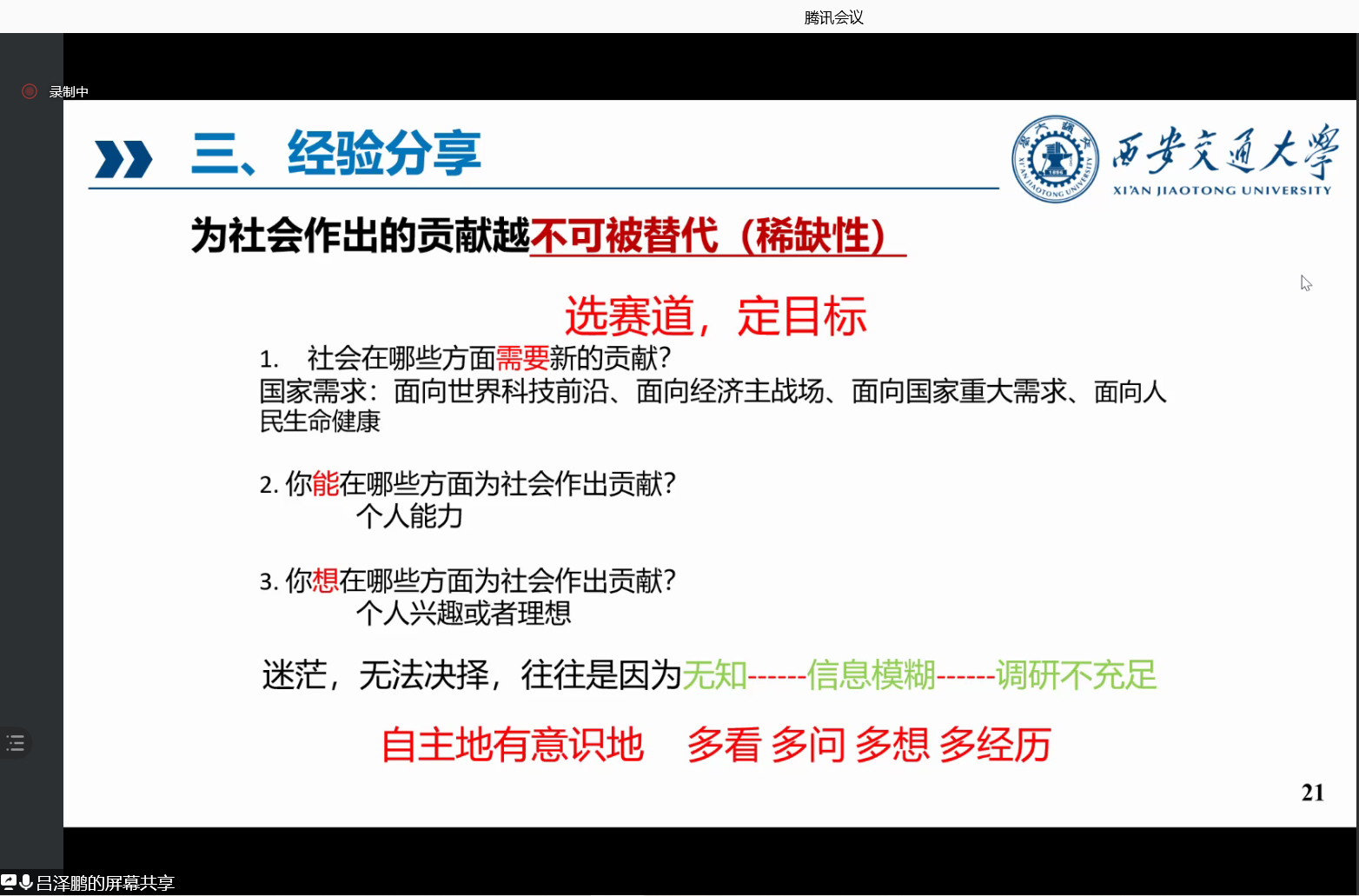 腾讯会议

录制中

三、经验分享

西安交通大学
XI'AN JIAOTONG UNIVERSITY

为社会作出的贡献越不可被替代（稀缺性）

选赛道，定目标

1. 社会在哪些方面需要新的贡献?
国家需求：面向世界科技前沿、面向经济主战场、面向国家重大需求、面向人民生命健康

2. 你能在哪些方面为社会作出贡献?
个人能力

3. 你想在哪些方面为社会作出贡献?
个人兴趣或者理想

迷茫，无法决择，往往是因为无知------信息模糊------调研不充足

自主地有意识地 多看 多问 多想 多经历

21

吕泽鹏的屏幕共享